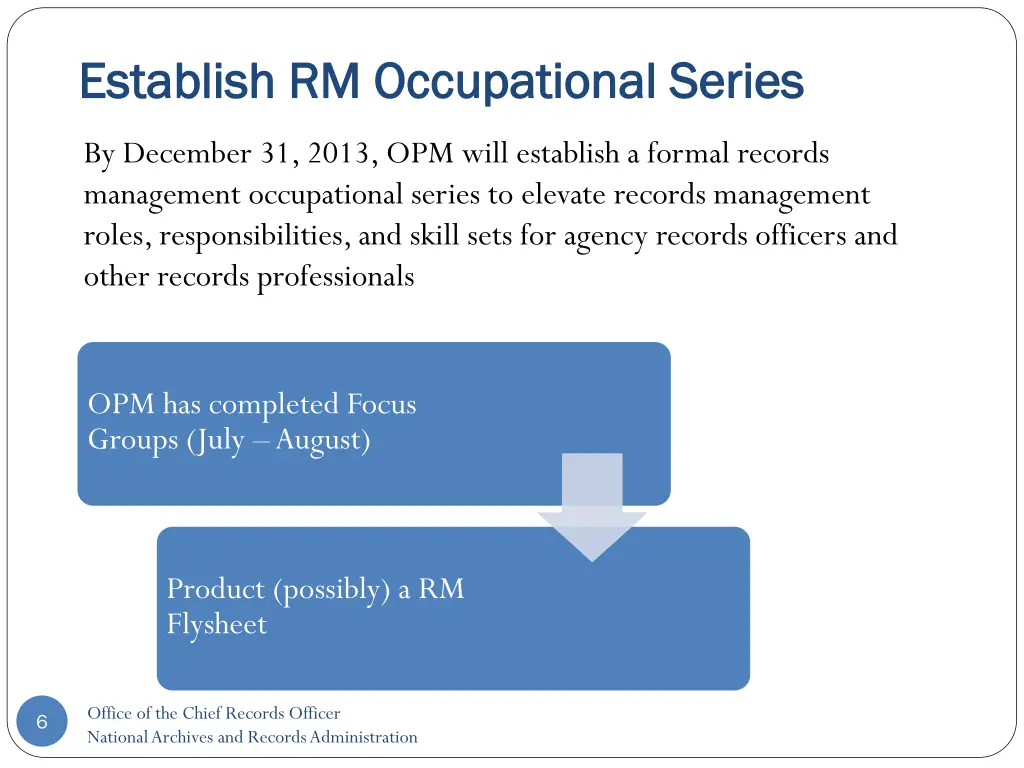 Establish RM Occupational Series

By December 31, 2013, OPM will establish a formal records management occupational series to elevate records management roles, responsibilities, and skill sets for agency records officers and other records professionals

OPM has completed Focus Groups (July – August)

Product (possibly) a RM Flysheet

6

Office of the Chief Records Officer
National Archives and Records Administration